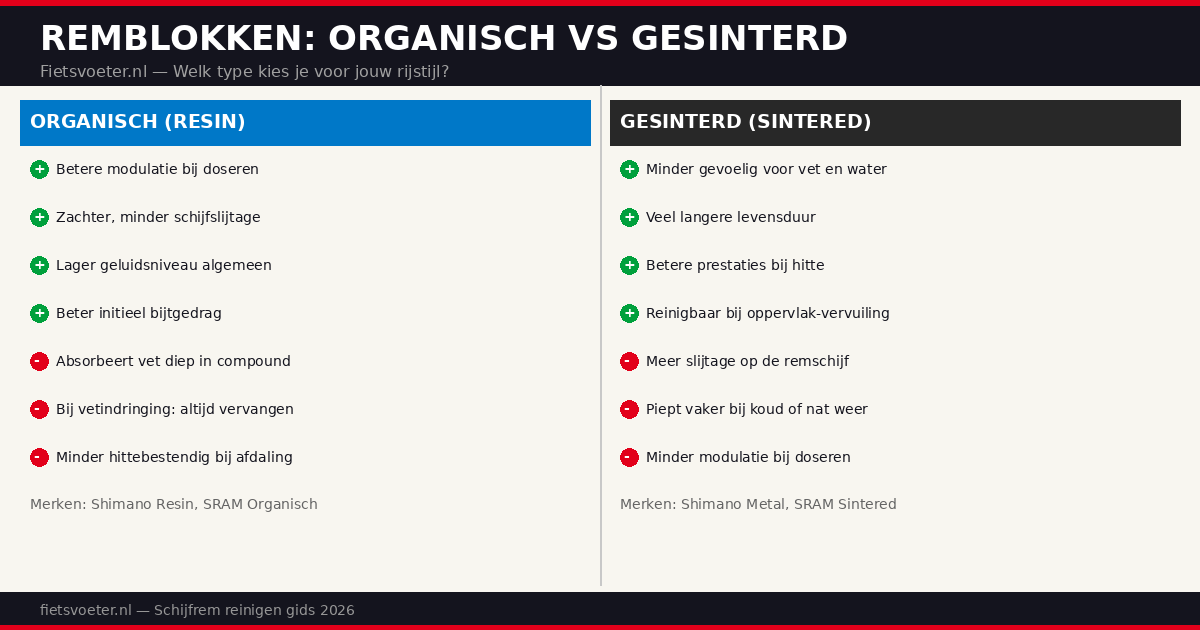 REMBLOKKEN: ORGANISCH VS GESINTERD

Fietsvoeter.nl — Welk type kies je voor jouw rijstijl?

ORGANISCH (RESIN)

+ Betere modulatie bij doseren

+ Zachter, minder schijfslijtage

+ Lager geluidsniveau algemeen

+ Beter initieel bijtgedrag

- Absorbeert vet diep in compound

- Bij vetindringing: altijd vervangen

- Minder hittebestendig bij afdaling

Merken: Shimano Resin, SRAM Organisch

GESINTERD (SINTERED)

+ Minder gevoelig voor vet en water

+ Veel langere levensduur

+ Betere prestaties bij hitte

+ Reinigbaar bij oppervlak-vervuiling

- Meer slijtage op de remschijf

- Piept vaker bij koud of nat weer

- Minder modulatie bij doseren

Merken: Shimano Metal, SRAM Sintered

fietsvoeter.nl — Schijfrem reinigen gids 2026